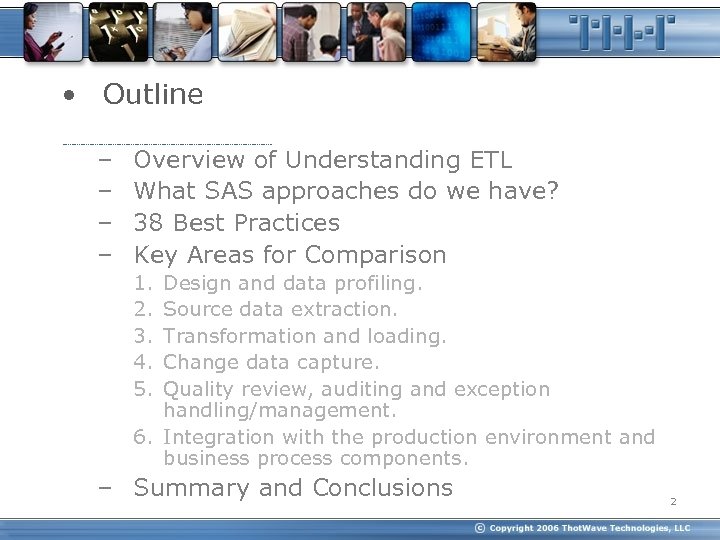 • Outline

– Overview of Understanding ETL
– What SAS approaches do we have?
– 38 Best Practices
– Key Areas for Comparison
1. Design and data profiling.
2. Source data extraction.
3. Transformation and loading.
4. Change data capture.
5. Quality review, auditing and exception handling/management.
6. Integration with the production environment and business process components.
– Summary and Conclusions

2

© Copyright 2006 ThotWave Technologies, LLC